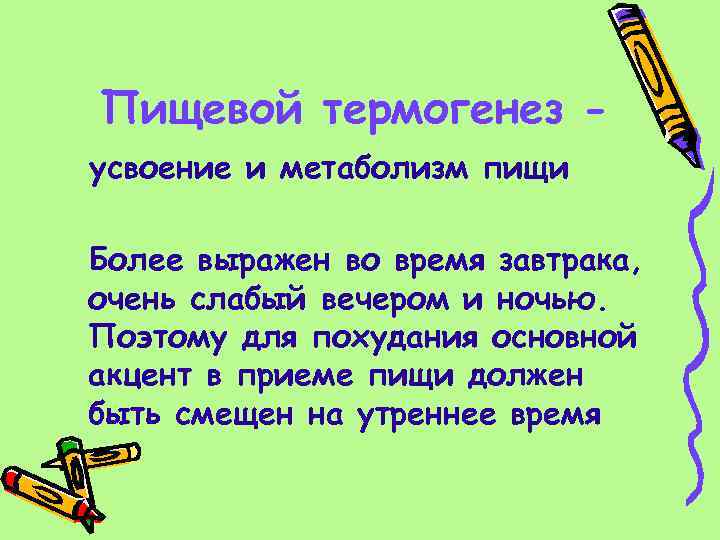 Пищевой термогенез -

усвоение и метаболизм пищи

Более выражен во время завтрака, очень слабый вечером и ночью. Поэтому для похудания основной акцент в приеме пищи должен быть смещен на утреннее время